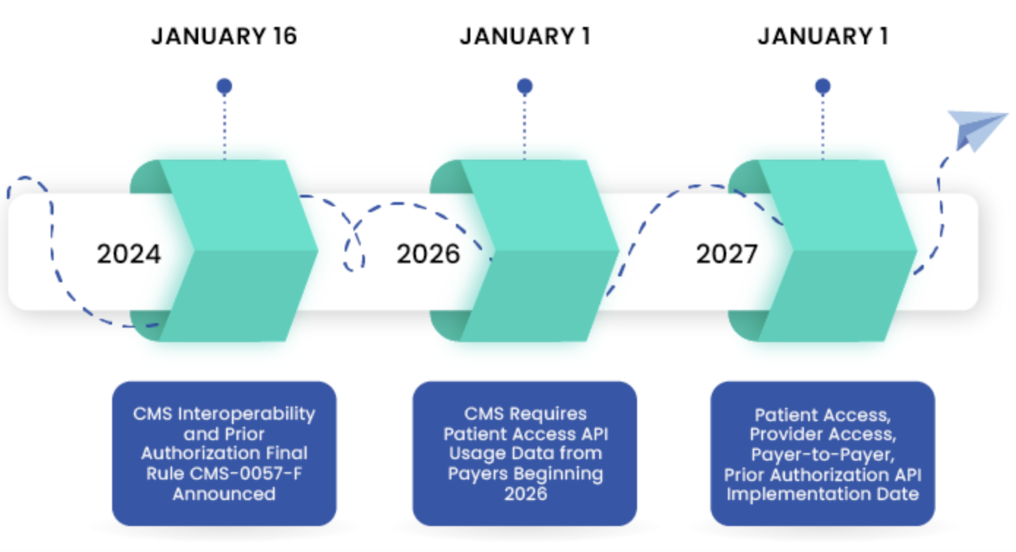 JANUARY 16

2024

CMS Interoperability and Prior Authorization Final Rule CMS-0057-F Announced

JANUARY 1

2026

CMS Requires Patient Access API Usage Data from Payers Beginning 2026

JANUARY 1

2027

Patient Access, Provider Access, Payer-to-Payer, Prior Authorization API Implementation Date